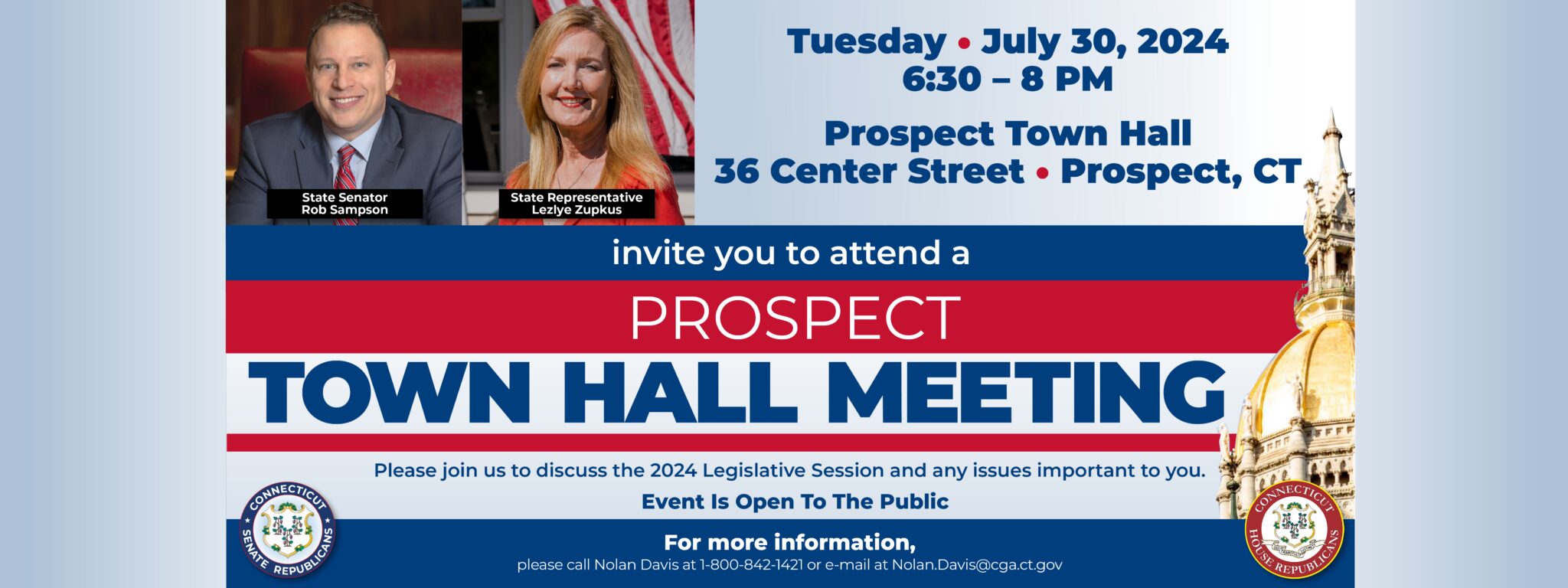 State Senator
Rob Sampson

State Representative
Lezlye Zupkus

Tuesday • July 30, 2024
6:30 – 8 PM

Prospect Town Hall
36 Center Street • Prospect, CT

invite you to attend a

PROSPECT

TOWN HALL MEETING

Please join us to discuss the 2024 Legislative Session and any issues important to you.

Event Is Open To The Public

For more information,
please call Nolan Davis at 1-800-842-1421 or e-mail at Nolan.Davis@cga.ct.gov

CONNECTICUT SENATE REPUBLICANS

CONNECTICUT HOUSE REPUBLICANS